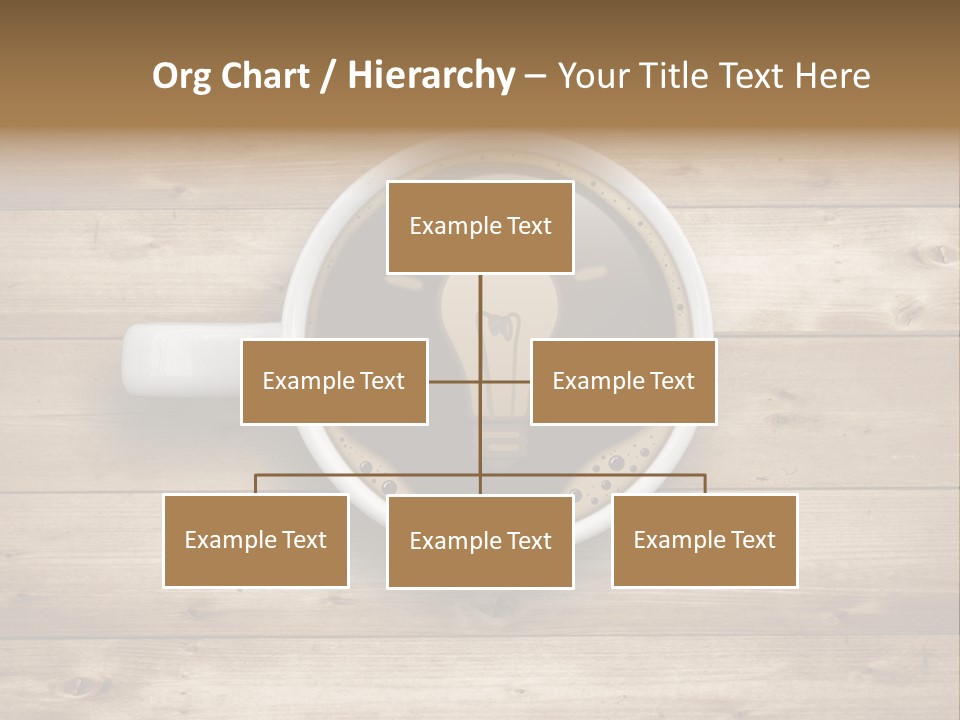 Org Chart / Hierarchy – Your Title Text Here

Example Text

Example Text

Example Text

Example Text

Example Text

Example Text